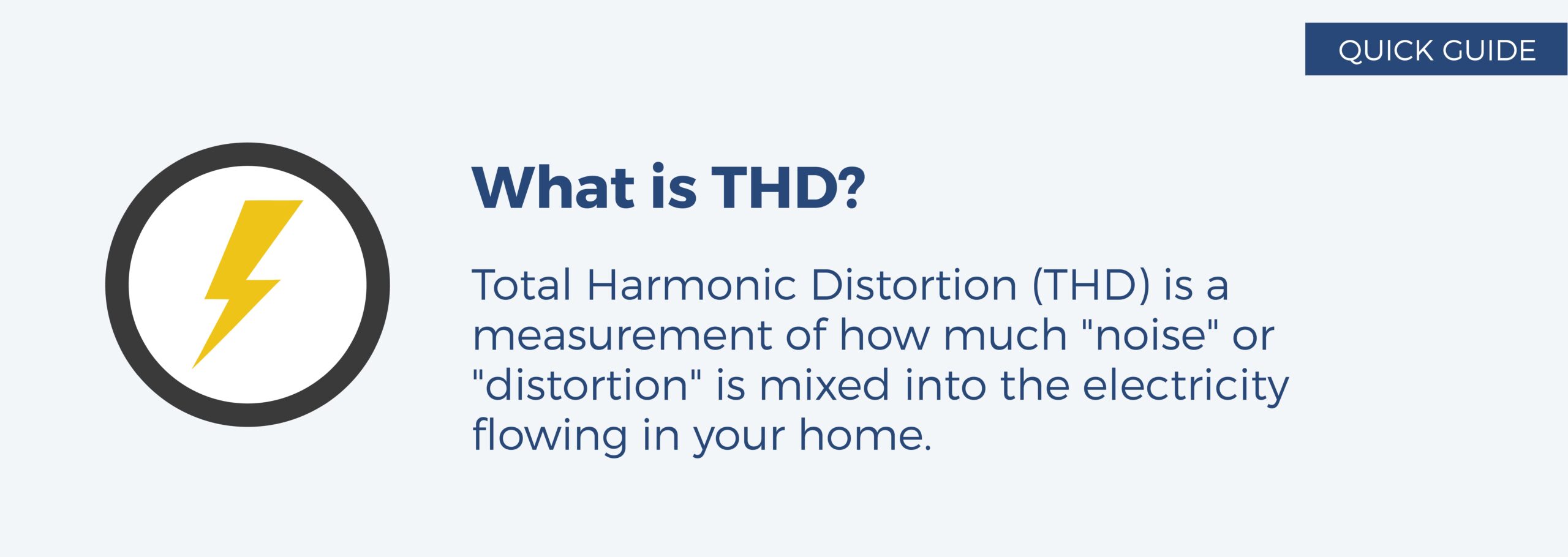 QUICK GUIDE

What is THD?

Total Harmonic Distortion (THD) is a measurement of how much "noise" or "distortion" is mixed into the electricity flowing in your home.